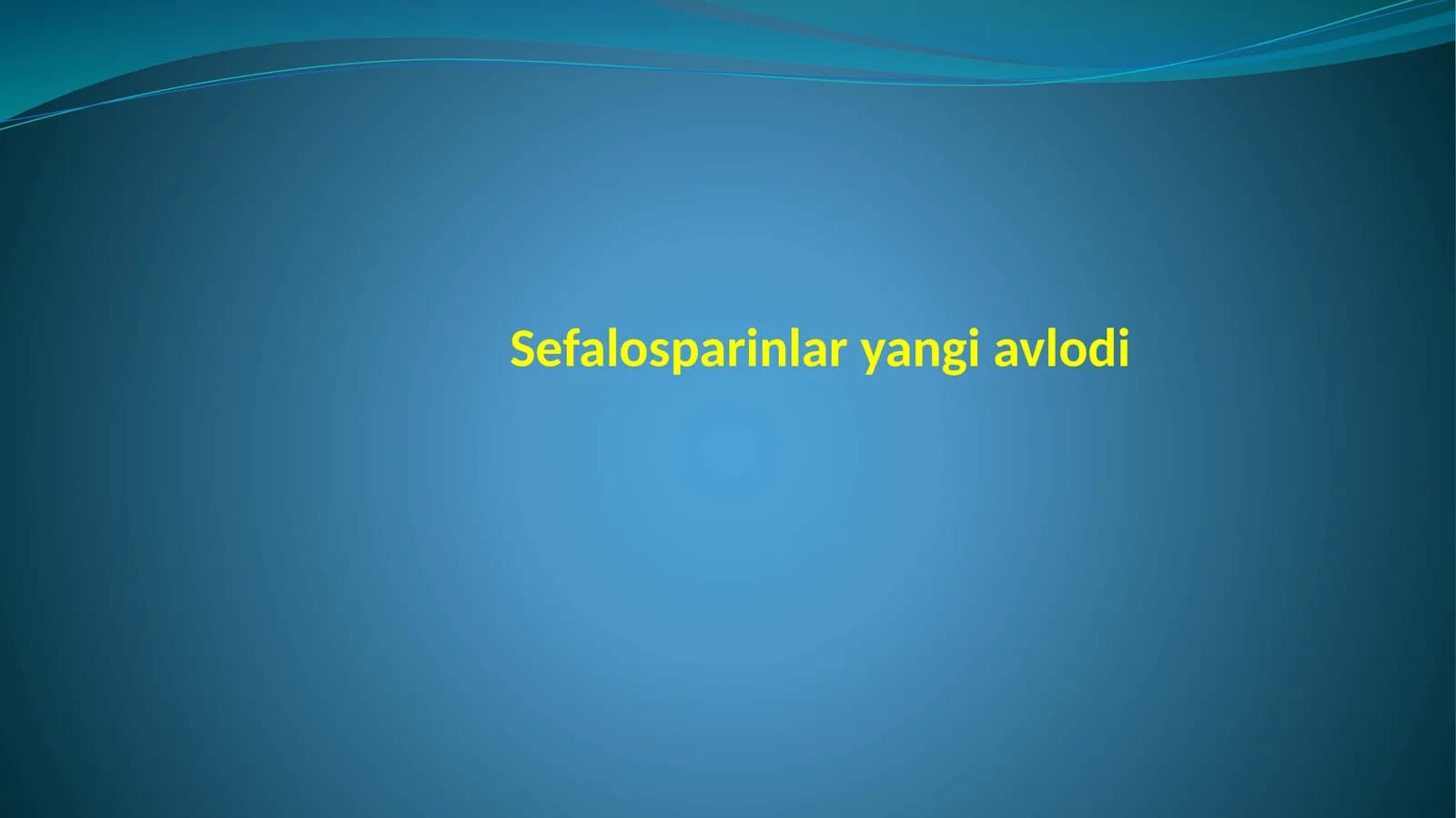 Sefalosparinlar yangi avlodi